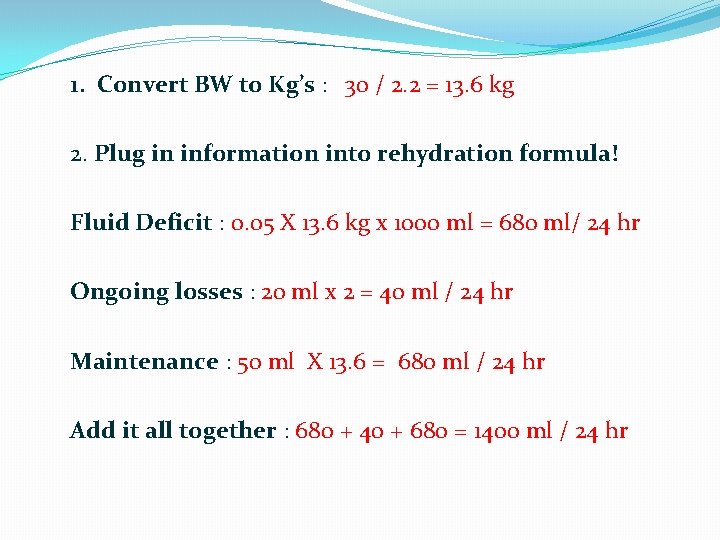 1. Convert BW to Kg's : 30 / 2.2 = 13.6 kg

2. Plug in information into rehydration formula!

Fluid Deficit : 0.05 X 13.6 kg x 1000 ml = 680 ml/ 24 hr

Ongoing losses : 20 ml x 2 = 40 ml / 24 hr

Maintenance : 50 ml X 13.6 = 680 ml / 24 hr

Add it all together : 680 + 40 + 680 = 1400 ml / 24 hr